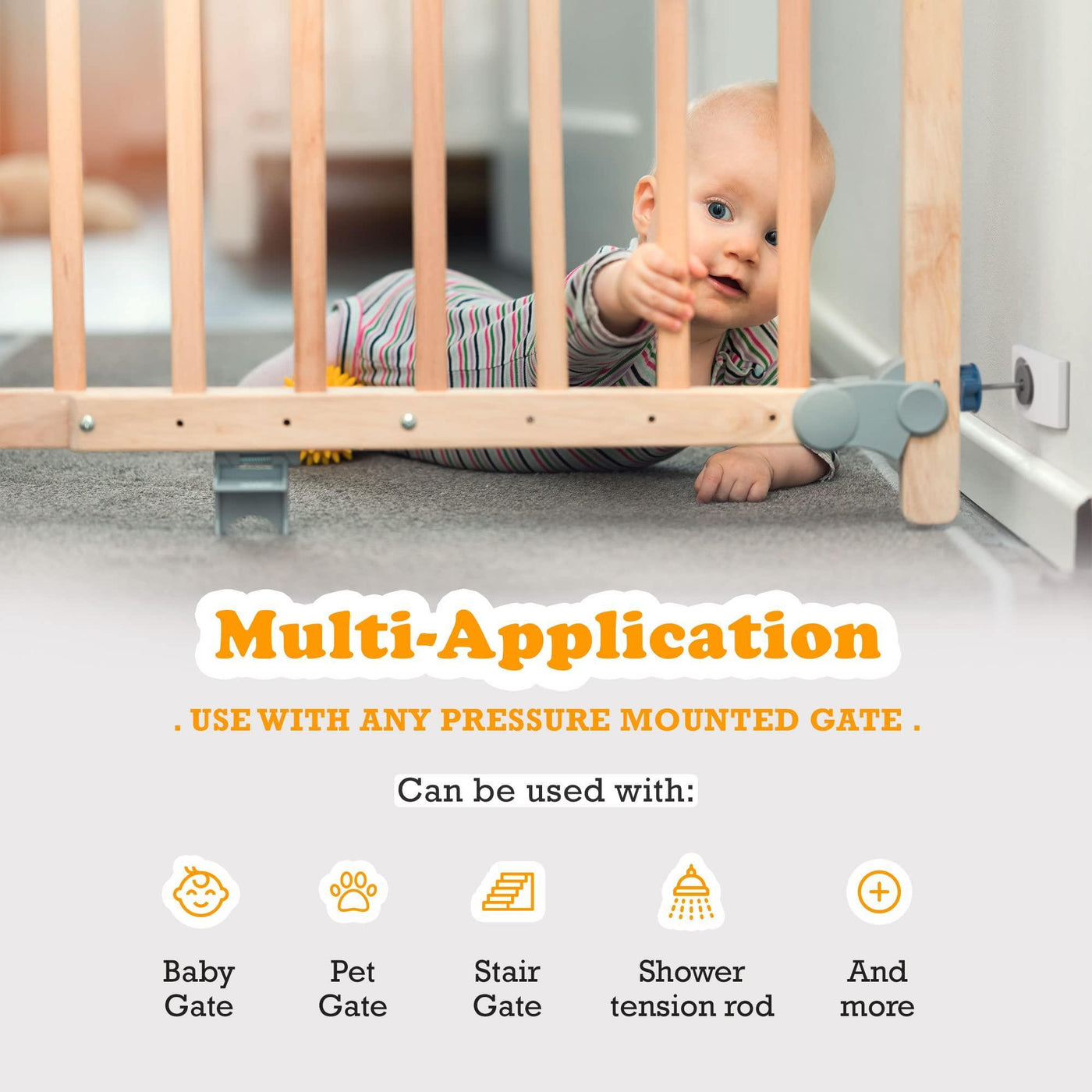 Multi-Application

. USE WITH ANY PRESSURE MOUNTED GATE .

Can be used with:

Baby Gate

Pet Gate

Stair Gate

Shower tension rod

And more